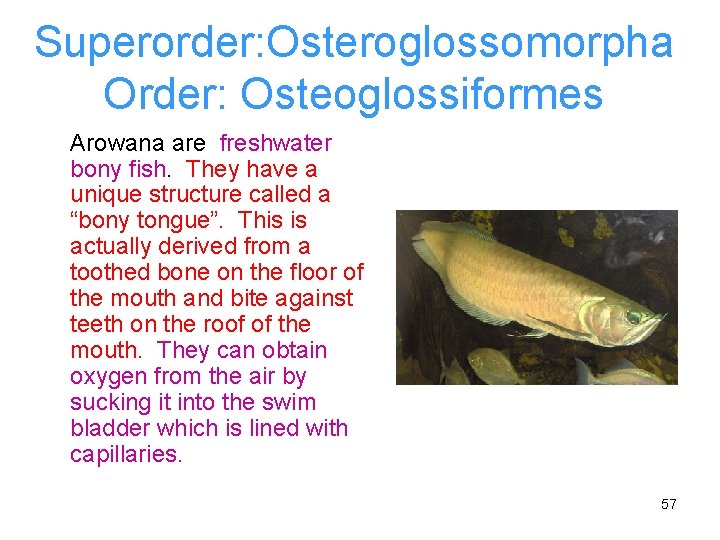 Superorder:Osteroglossomorpha
Order: Osteoglossiformes

Arowana are freshwater bony fish. They have a unique structure called a “bony tongue”. This is actually derived from a toothed bone on the floor of the mouth and bite against teeth on the roof of the mouth. They can obtain oxygen from the air by sucking it into the swim bladder which is lined with capillaries.

57